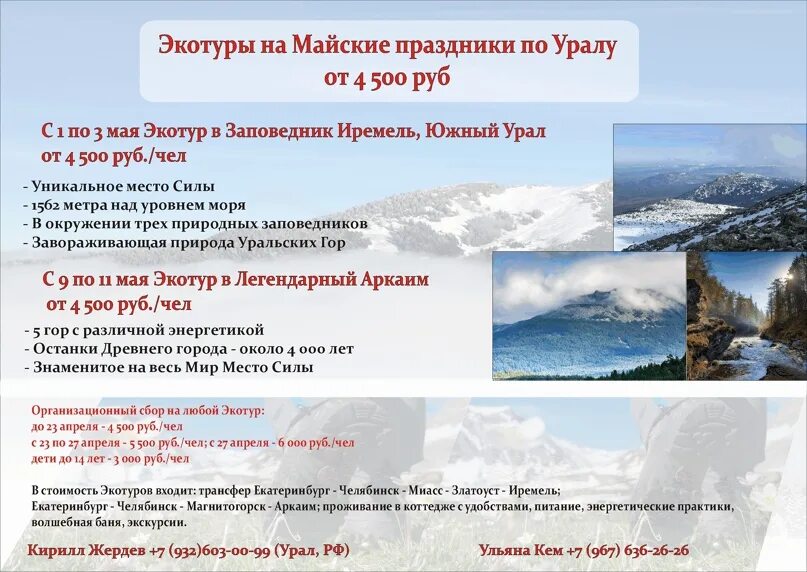 Экотуры на Майские праздники по Уралу
от 4 500 руб

С 1 по 3 мая Экотур в Заповедник Иремель, Южный Урал
от 4 500 руб./чел

- Уникальное место Силы
- 1562 метра над уровнем моря
- В окружении трех природных заповедников
- Завораживающая природа Уральских Гор

С 9 по 11 мая Экотур в Легендарный Аркаим
от 4 500 руб./чел

- 5 гор с различной энергетикой
- Останки Древнего города - около 4 000 лет
- Знаменитое на весь Мир Место Силы

Организационный сбор на любой Экотур:
до 23 апреля - 4 500 руб./чел
с 23 по 27 апреля - 5 500 руб./чел; с 27 апреля - 6 000 руб./чел
дети до 14 лет - 3 000 руб./чел

В стоимость Экотуров входит: трансфер Екатеринбург - Челябинск - Миасс - Златоуст - Иремель; Екатеринбург - Челябинск - Магнитогорск - Аркаим; проживание в коттедже с удобствами, питание, энергетические практики, волшебная баня, экскурсии.

Кирилл Жердев +7 (932)603-00-99 (Урал, РФ)

Ульяна Кем +7 (967) 636-26-26